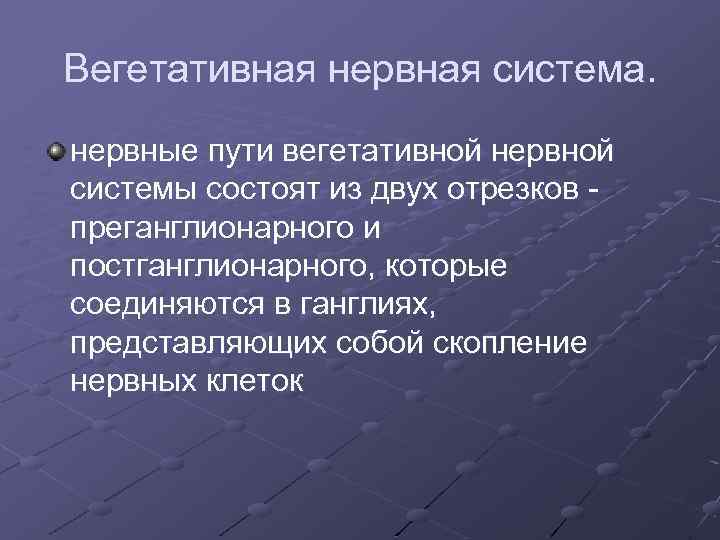 Вегетативная нервная система.

нервные пути вегетативной нервной системы состоят из двух отрезков - преганглионарного и постганглионарного, которые соединяются в ганглиях, представляющих собой скопление нервных клеток